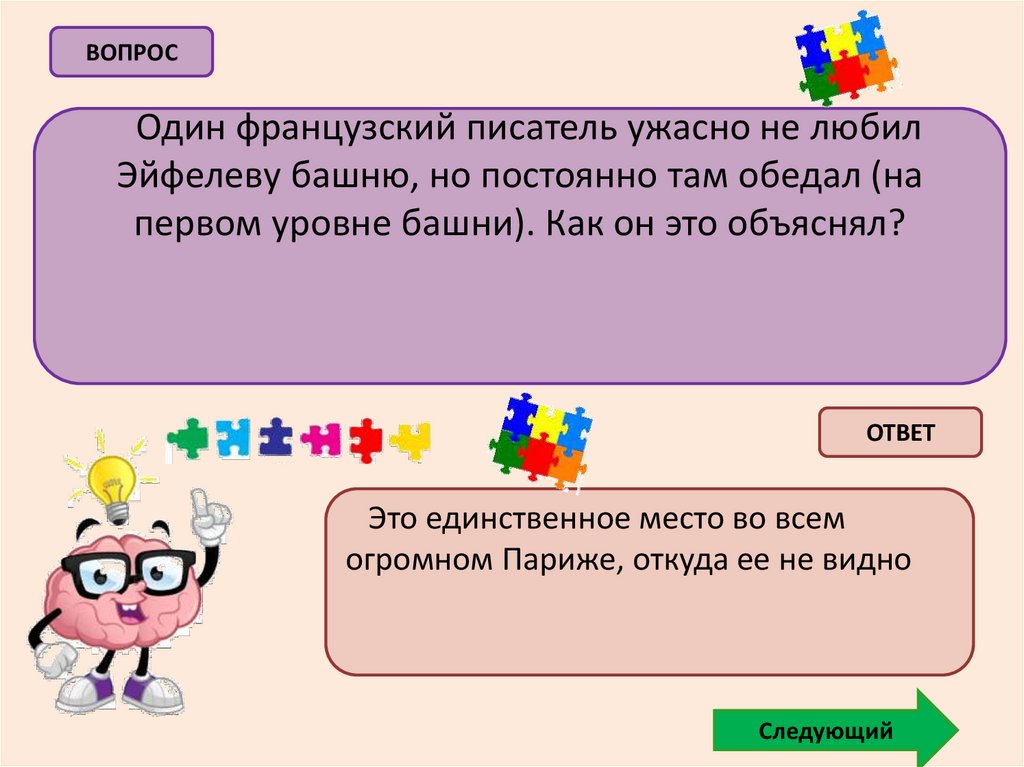 ВОПРОС

Один французский писатель ужасно не любил Эйфелеву башню, но постоянно там обедал (на первом уровне башни). Как он это объяснял?

ОТВЕТ

Это единственное место во всем огромном Париже, откуда ее не видно

Следующий